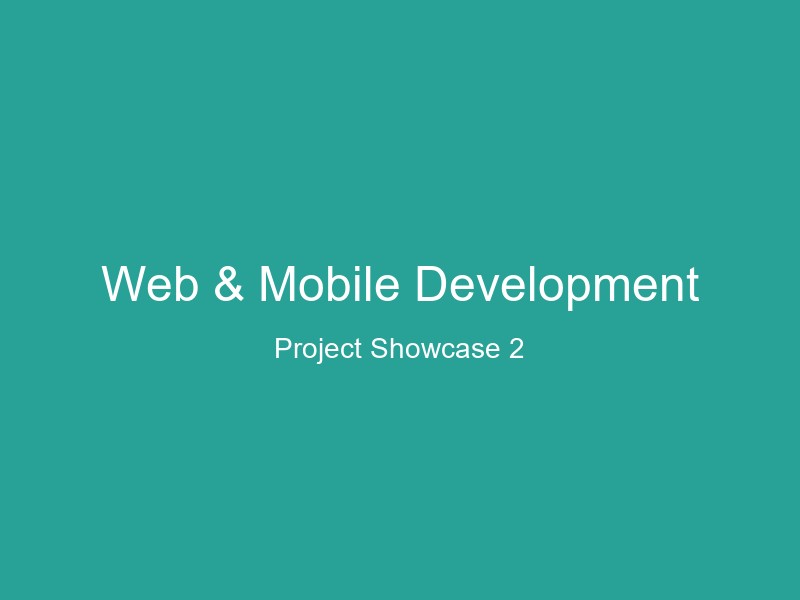 Web & Mobile Development

Project Showcase 2